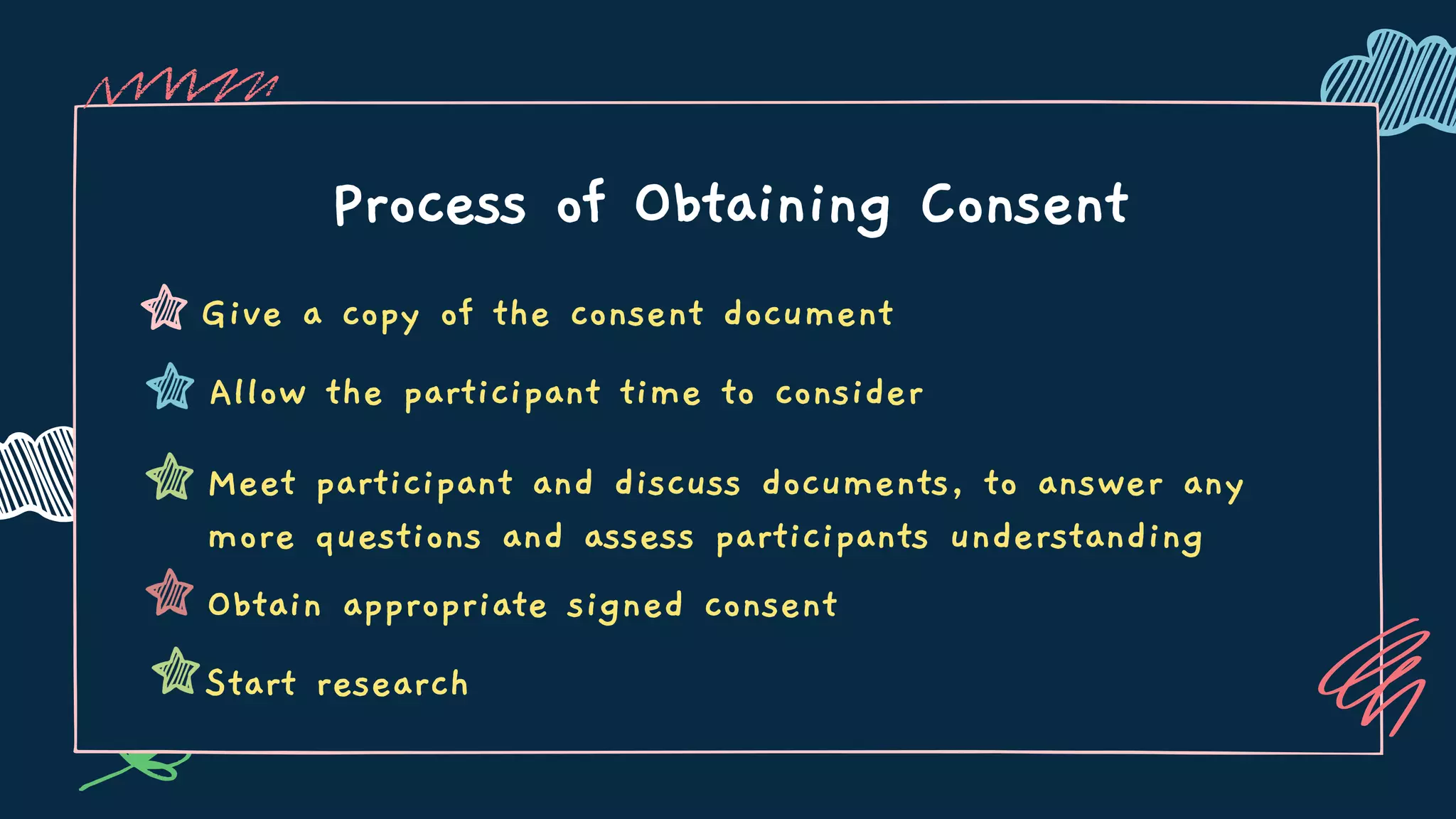 Process of Obtaining Consent

Give a copy of the consent document

Allow the participant time to consider

Meet participant and discuss documents, to answer any more questions and assess participants understanding

Obtain appropriate signed consent

Start research